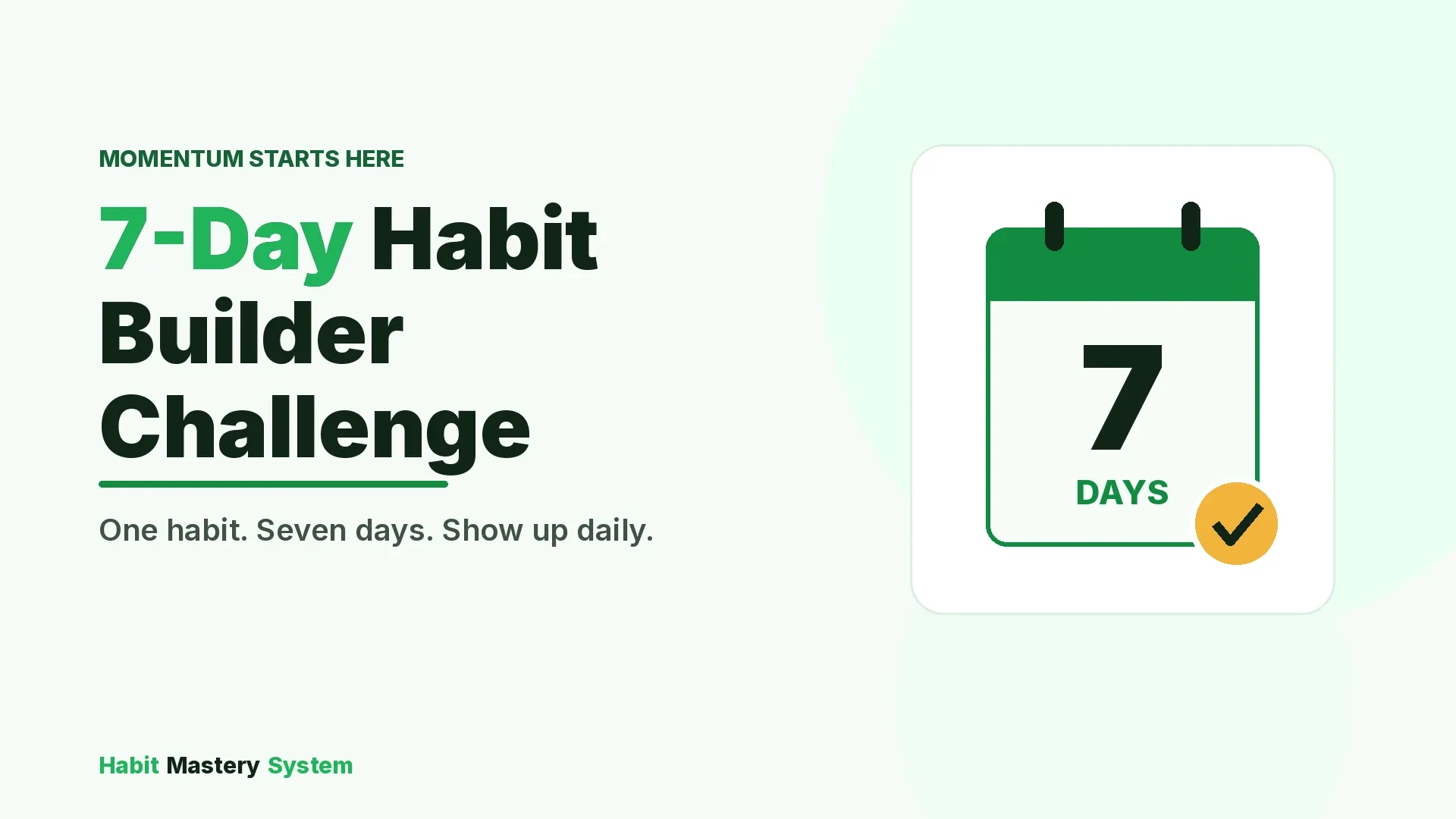 MOMENTUM STARTS HERE

7-Day Habit Builder Challenge

One habit. Seven days. Show up daily.

7
DAYS

Habit Mastery System